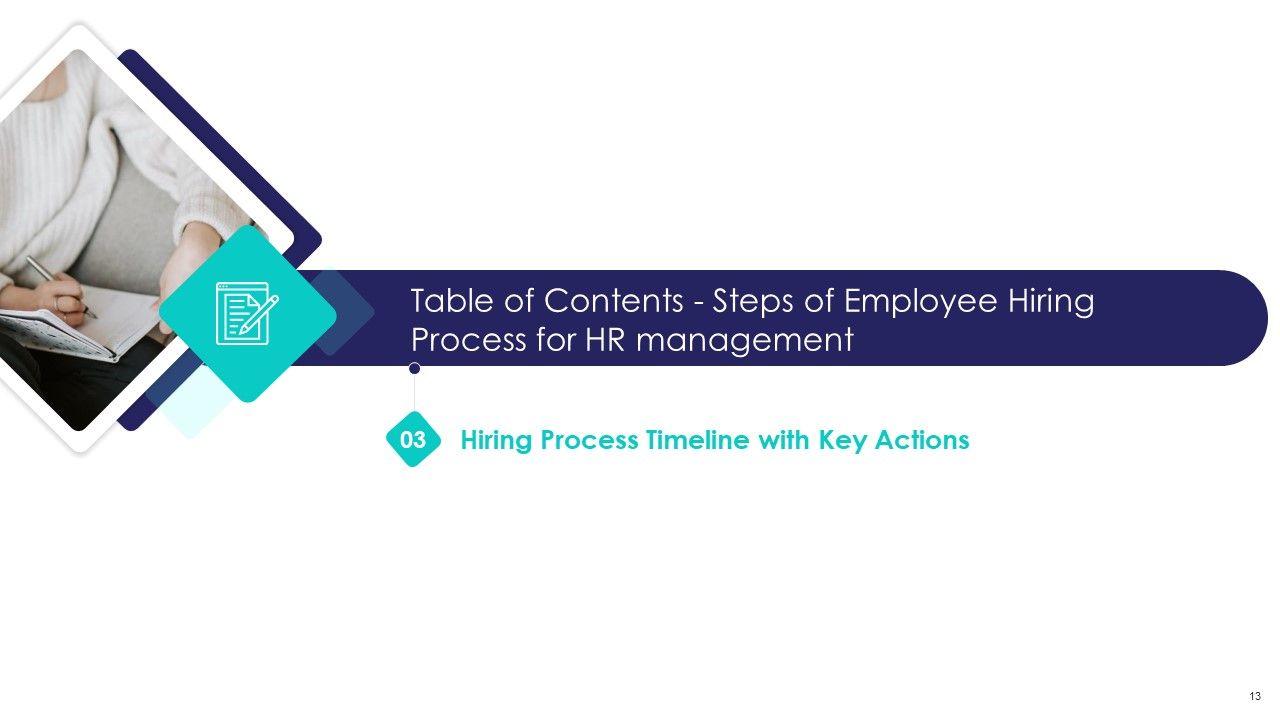 Table of Contents - Steps of Employee Hiring Process for HR management

03 Hiring Process Timeline with Key Actions

13